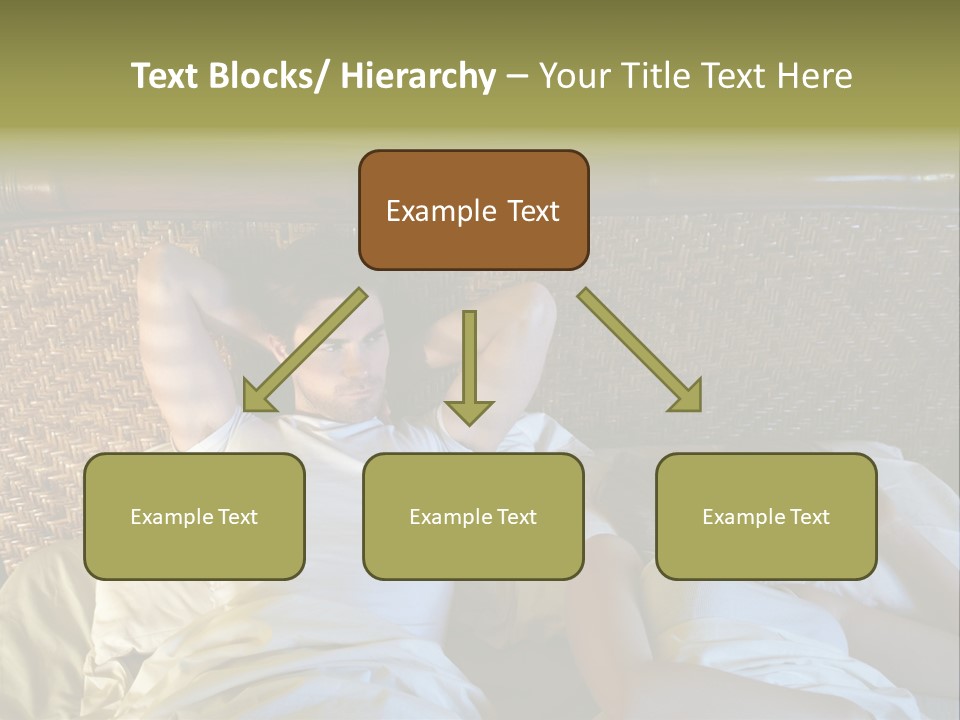 Text Blocks/ Hierarchy – Your Title Text Here

Example Text

Example Text

Example Text

Example Text